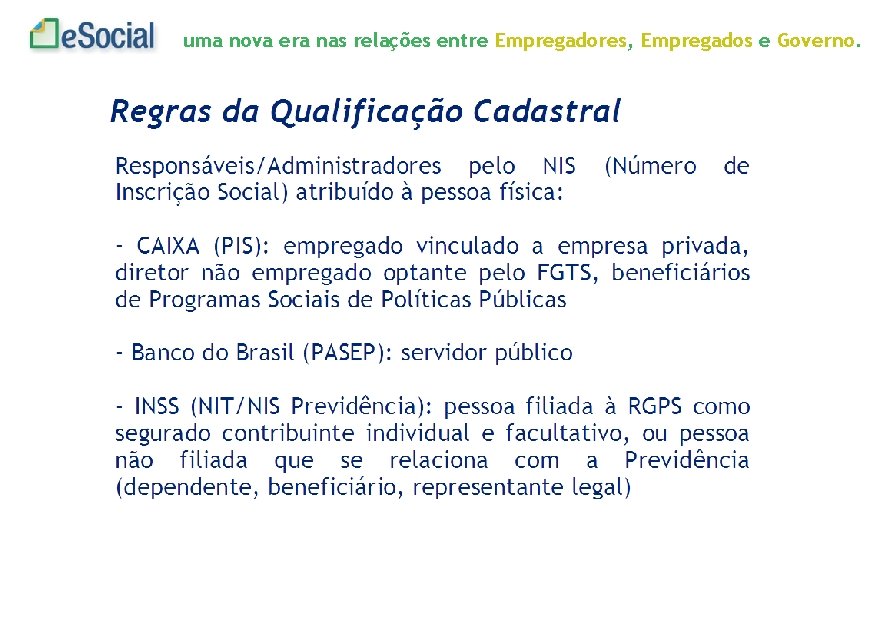 eSocial uma nova era nas relações entre Empregadores, Empregados e Governo.

Regras da Qualificação Cadastral

Responsáveis/Administradores pelo NIS (Número de Inscrição Social) atribuído à pessoa física:

- CAIXA (PIS): empregado vinculado a empresa privada, diretor não empregado optante pelo FGTS, beneficiários de Programas Sociais de Políticas Públicas

- Banco do Brasil (PASEP): servidor público

- INSS (NIT/NIS Previdência): pessoa filiada à RGPS como segurado contribuinte individual e facultativo, ou pessoa não filiada que se relaciona com a Previdência (dependente, beneficiário, representante legal)